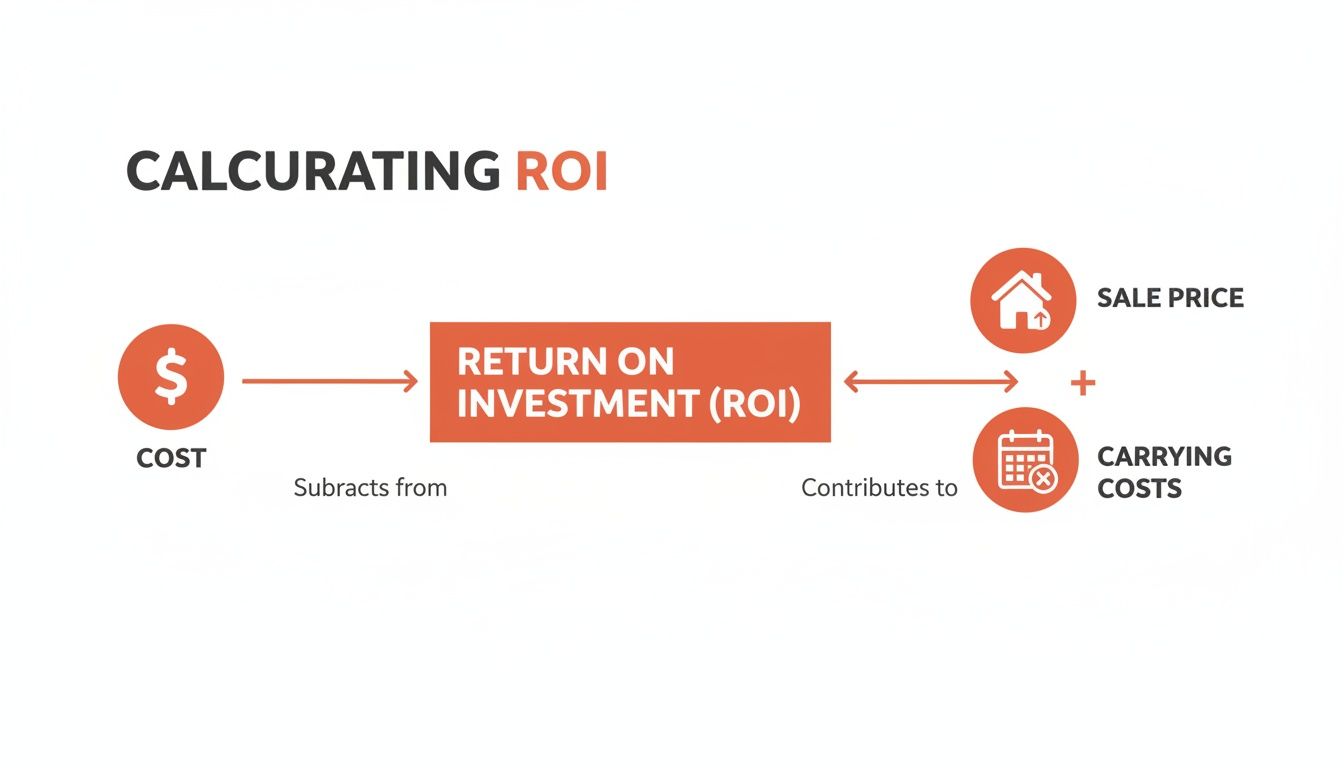 CALCURATING ROI

$

COST

Subracts from

RETURN ON INVESTMENT (ROI)

Contributes to

SALE PRICE

+

CARRYING COSTS